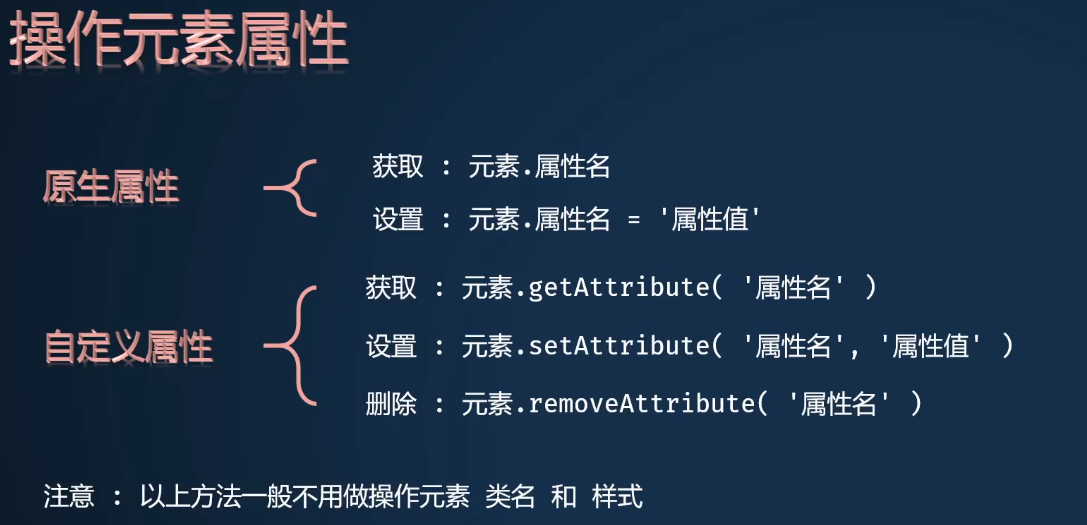 操作元素属性

原生属性

获取 : 元素.属性名

设置 : 元素.属性名 = '属性值'

自定义属性

获取 : 元素.getAttribute( '属性名' )

设置 : 元素.setAttribute( '属性名', '属性值' )

删除 : 元素.removeAttribute( '属性名' )

注意 : 以上方法一般不用做操作元素 类名 和 样式